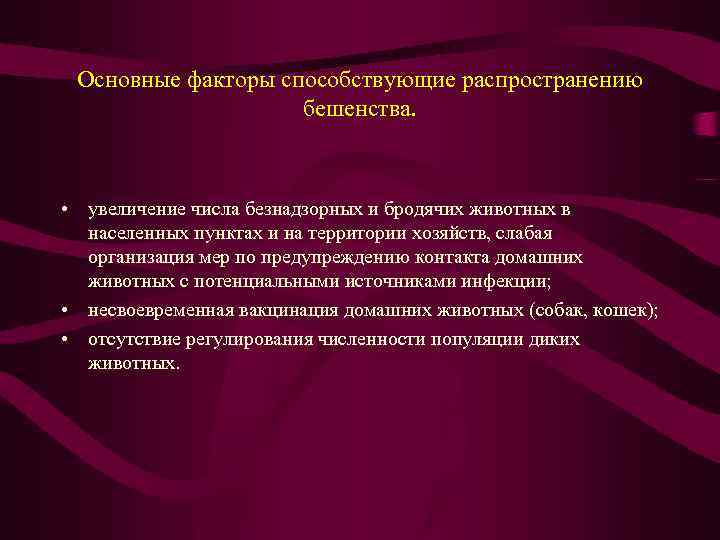 Основные факторы способствующие распространению бешенства.

• увеличение числа безнадзорных и бродячих животных в населенных пунктах и на территории хозяйств, слабая организация мер по предупреждению контакта домашних животных с потенциальными источниками инфекции;
• несвоевременная вакцинация домашних животных (собак, кошек);
• отсутствие регулирования численности популяции диких животных.